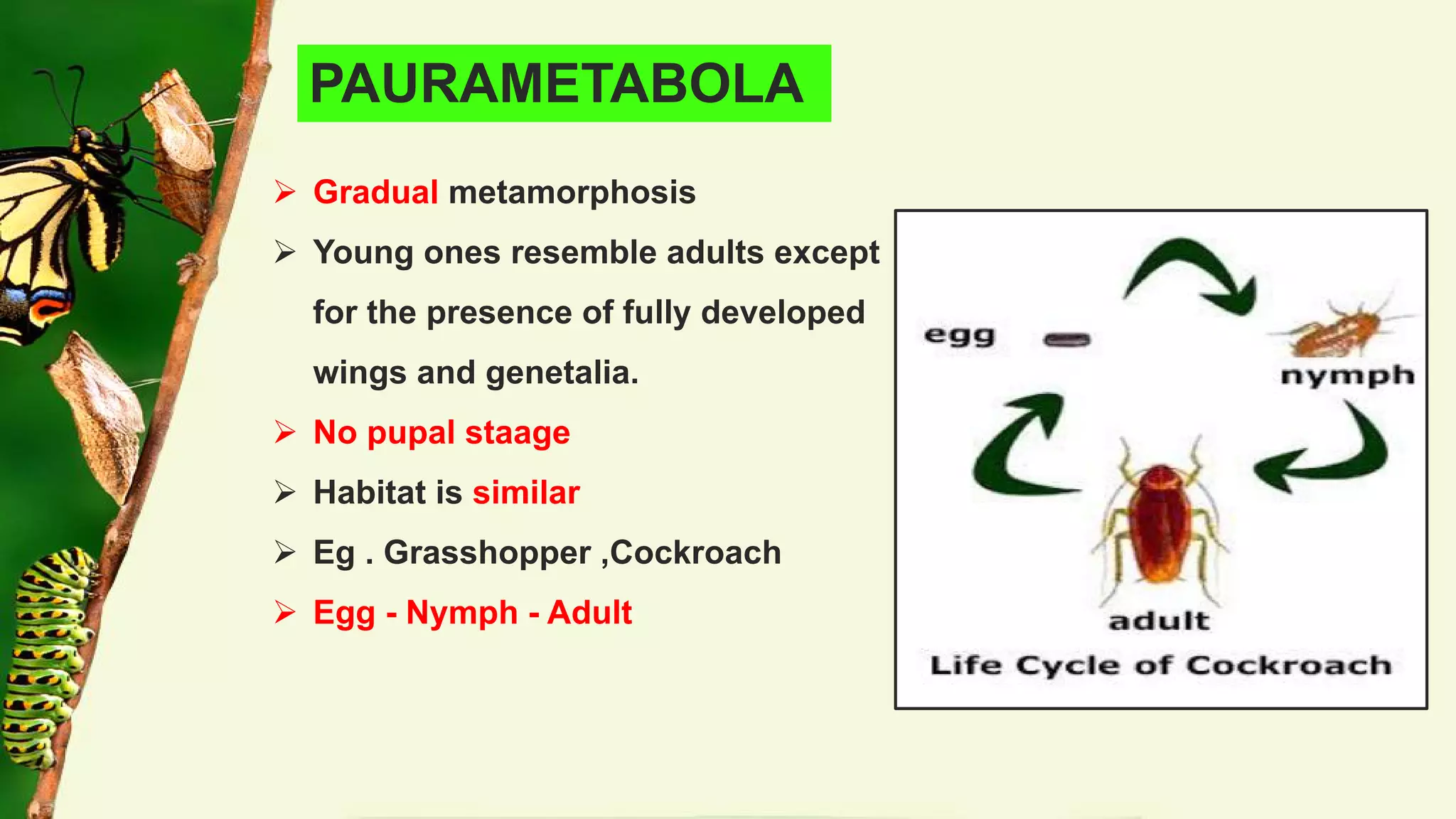 PAURAMETABOLA

➢ Gradual metamorphosis

➢ Young ones resemble adults except for the presence of fully developed wings and genetalia.

➢ No pupal staage

➢ Habitat is similar

➢ Eg . Grasshopper ,Cockroach

➢ Egg - Nymph - Adult

egg

nymph

adult

Life Cycle of Cockroach